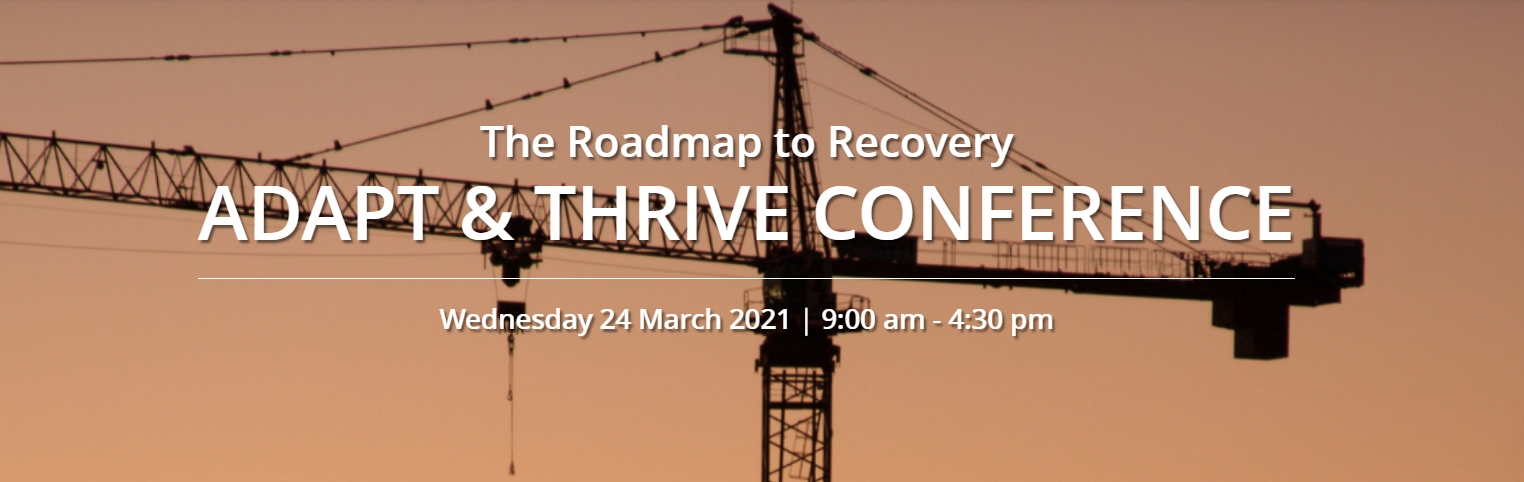 The Roadmap to Recovery
ADAPT & THRIVE CONFERENCE

Wednesday 24 March 2021 | 9:00 am - 4:30 pm